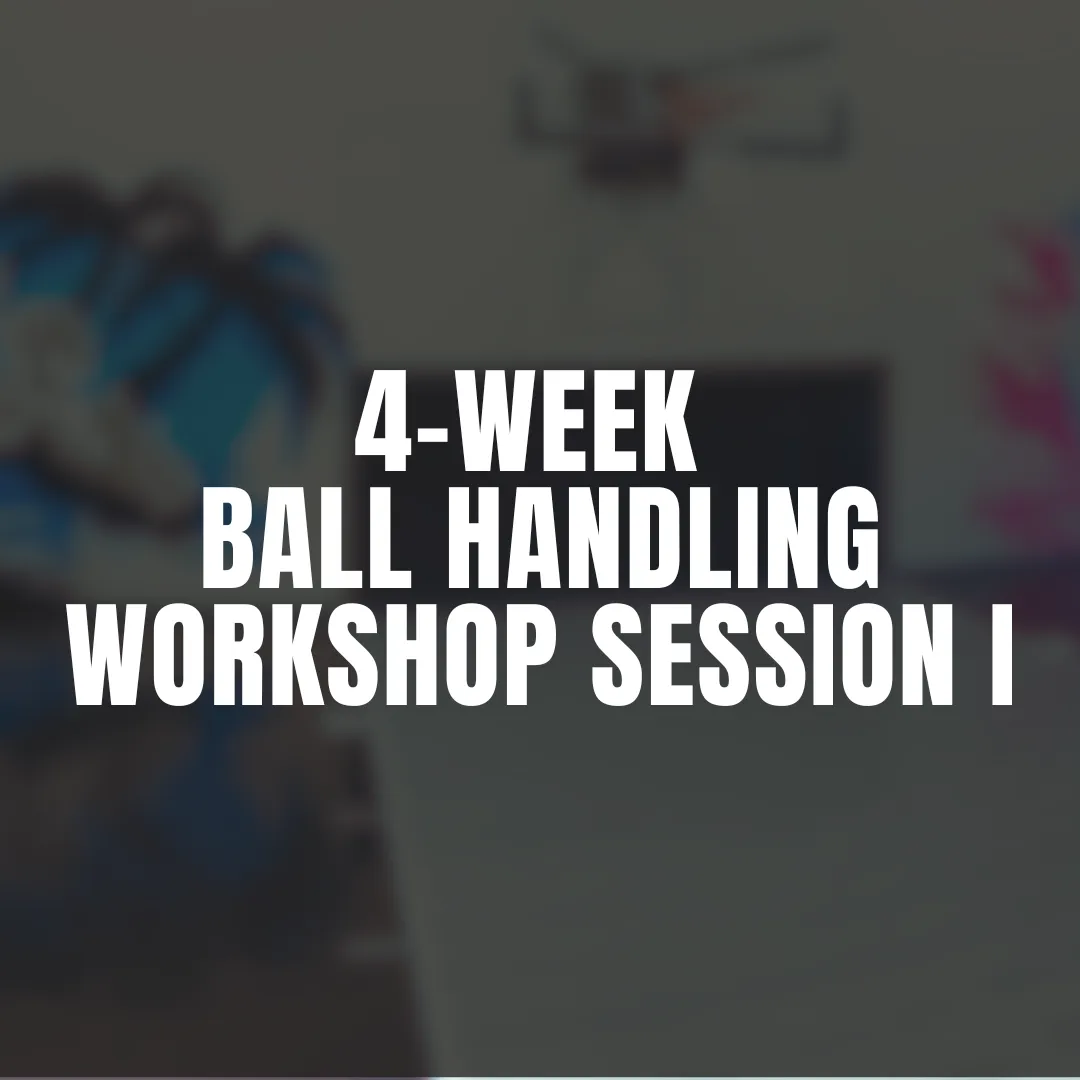 4-WEEK
BALL HANDLING
WORKSHOP SESSION I